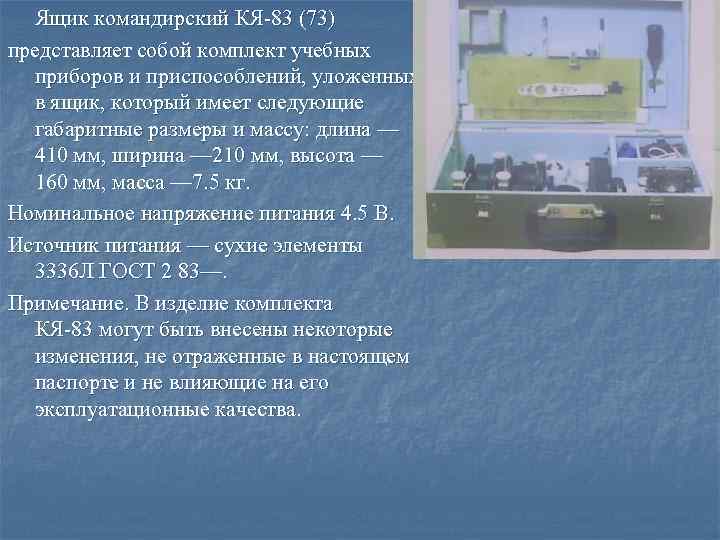 Ящик командирский КЯ-83 (73)

представляет собой комплект учебных приборов и приспособлений, уложенных в ящик, который имеет следующие габаритные размеры и массу: длина — 410 мм, ширина —210 мм, высота — 160 мм, масса —7.5 кг.

Номинальное напряжение питания 4.5 В.

Источник питания — сухие элементы 3336Л ГОСТ 2 83—.

Примечание. В изделие комплекта КЯ-83 могут быть внесены некоторые изменения, не отраженные в настоящем паспорте и не влияющие на его эксплуатационные качества.